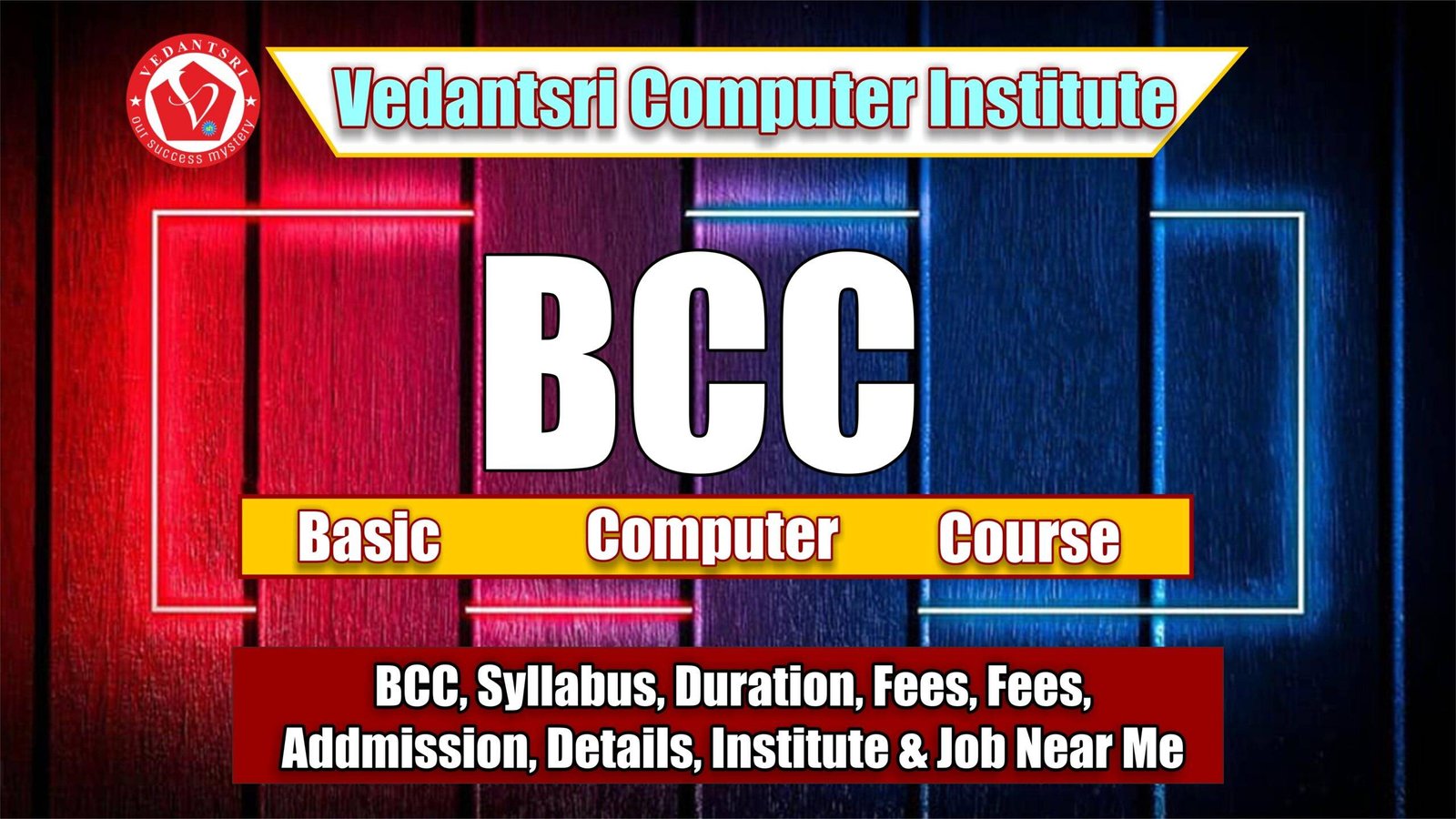 VEDANTSRI
our success mystery

Vedantsri Computer Institute

BCC

Basic Computer Course

BCC, Syllabus, Duration, Fees, Fees, Addmission, Details, Institute & Job Near Me